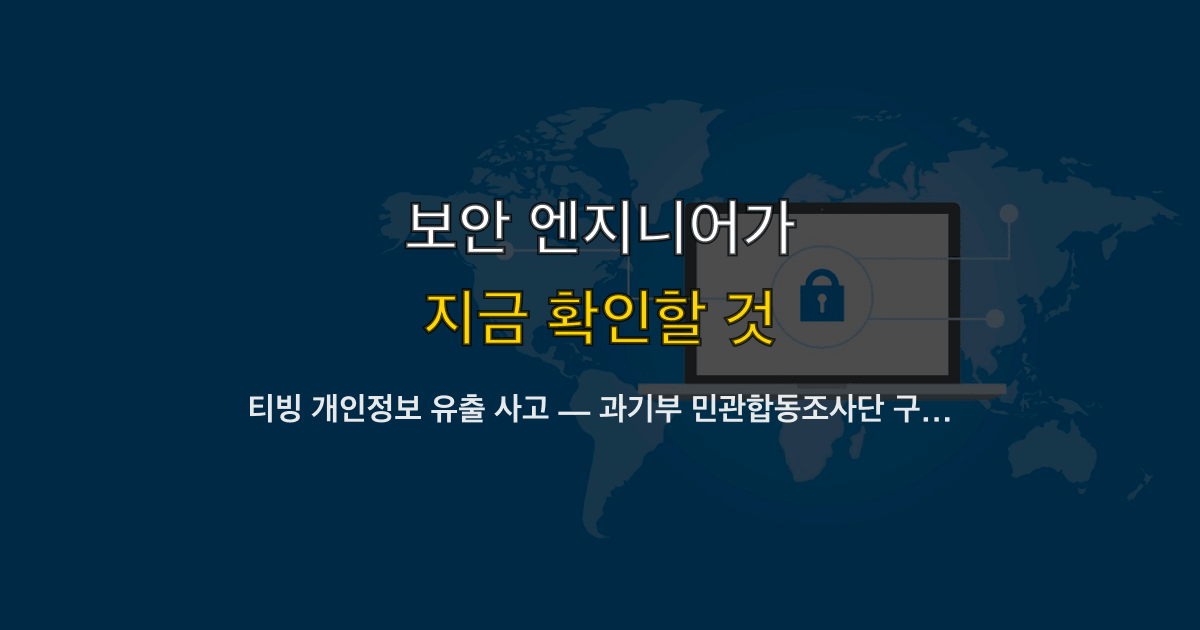 보안 엔지니어가

지금 확인할 것

티빙 개인정보 유출 사고 — 과기부 민관합동조사단 구...